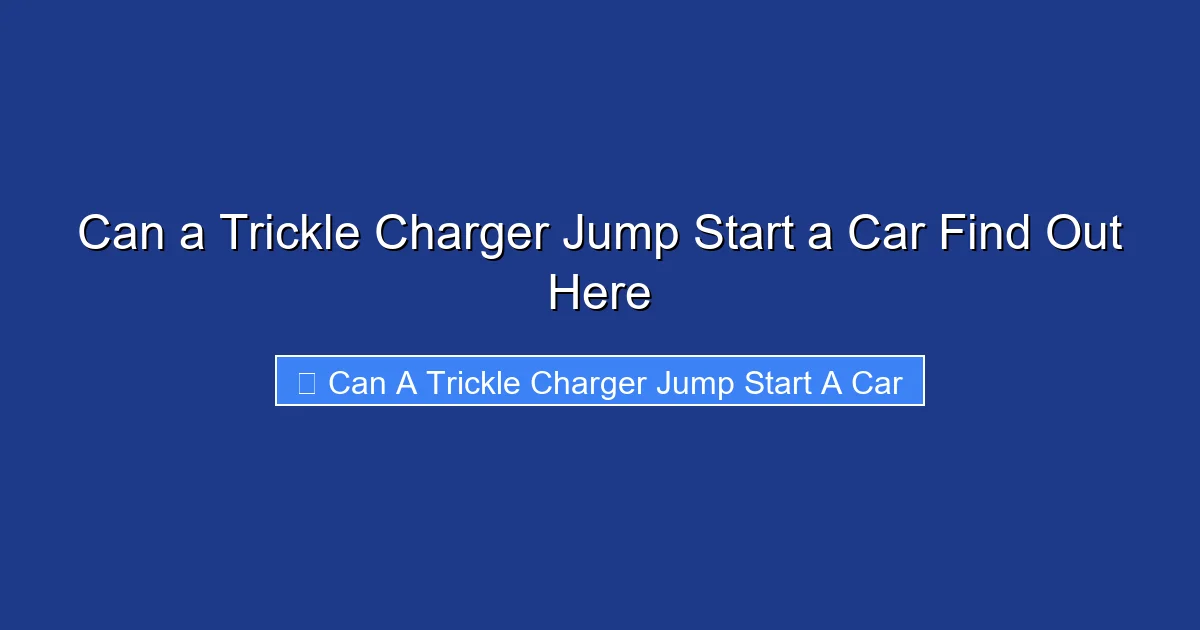 Can a Trickle Charger Jump Start a Car Find Out Here

Can A Trickle Charger Jump Start A Car